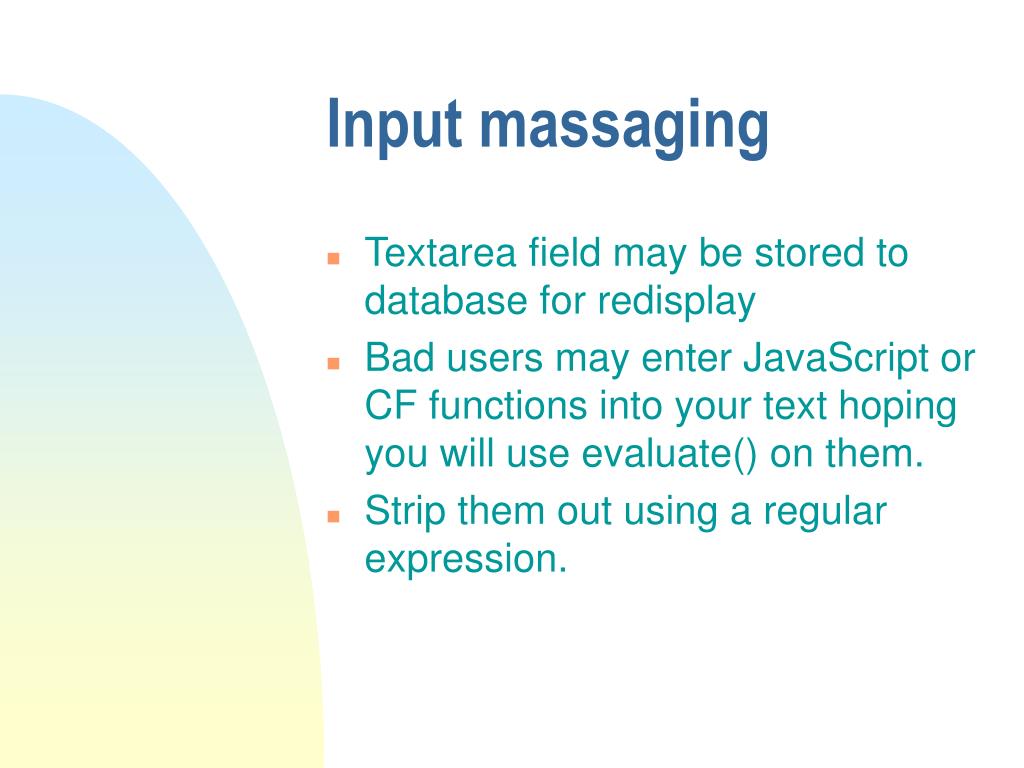 Input massaging

- Textarea field may be stored to database for redisplay
- Bad users may enter JavaScript or CF functions into your text hoping you will use evaluate() on them.
- Strip them out using a regular expression.